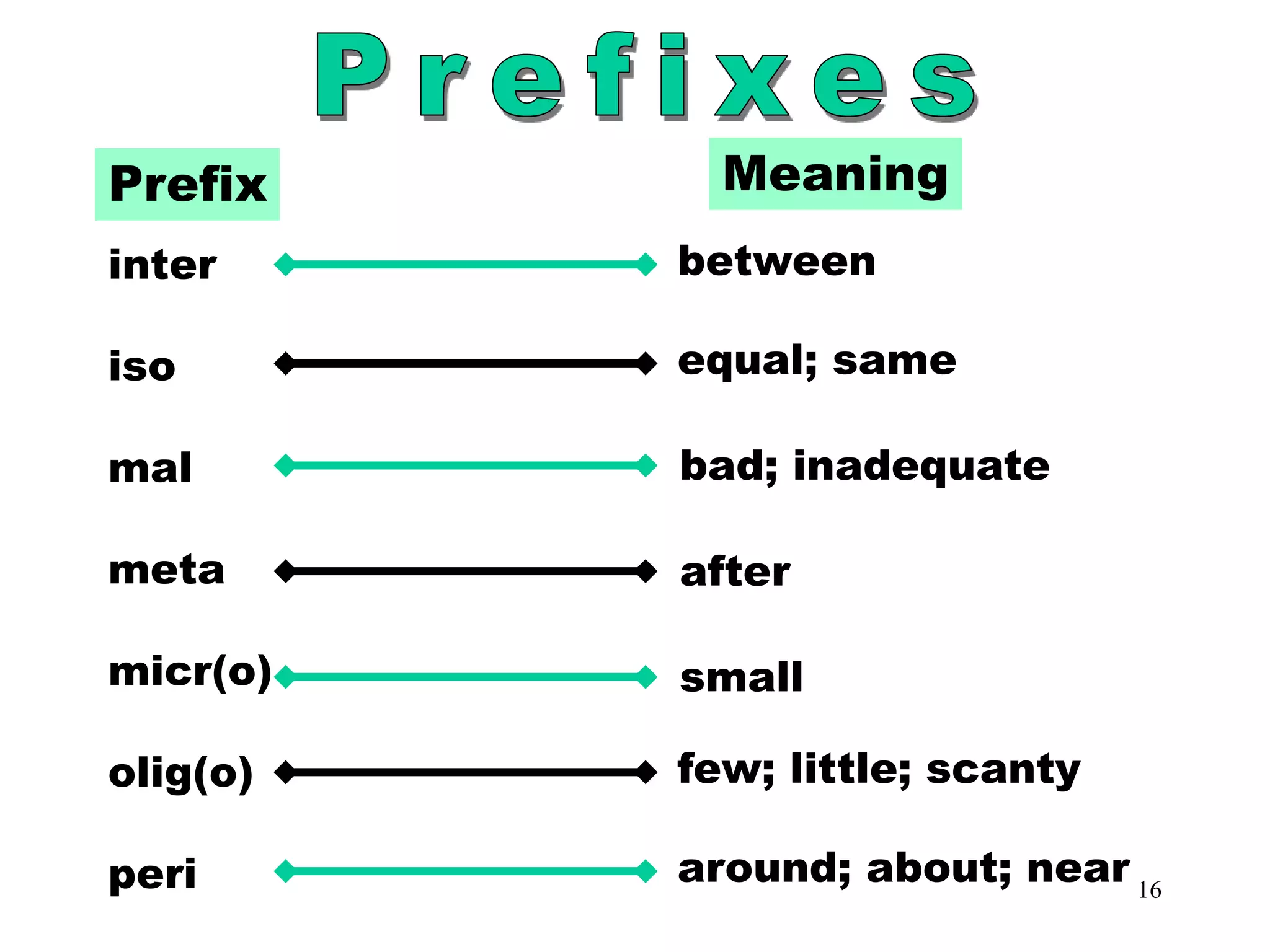 Prefixes

| Prefix | Meaning |
|---|---|
| inter | between |
| iso | equal; same |
| mal | bad; inadequate |
| meta | after |
| micr(o) | small |
| olig(o) | few; little; scanty |
| peri | around; about; near |

16